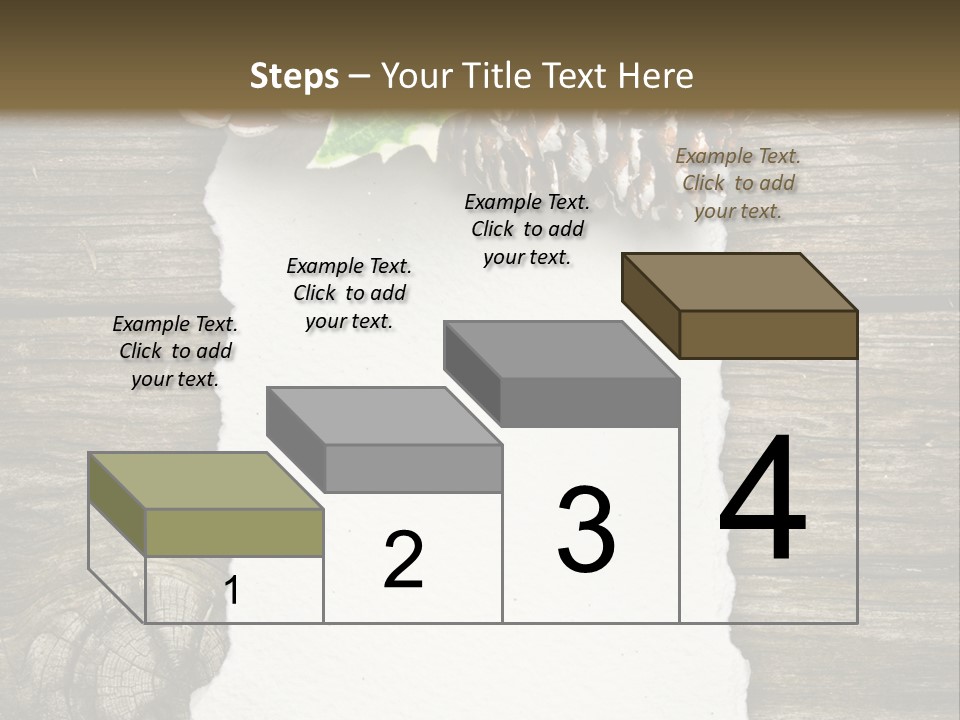 Steps – Your Title Text Here

Example Text. Click to add your text.

Example Text. Click to add your text.

Example Text. Click to add your text.

Example Text. Click to add your text.

1

2

3

4